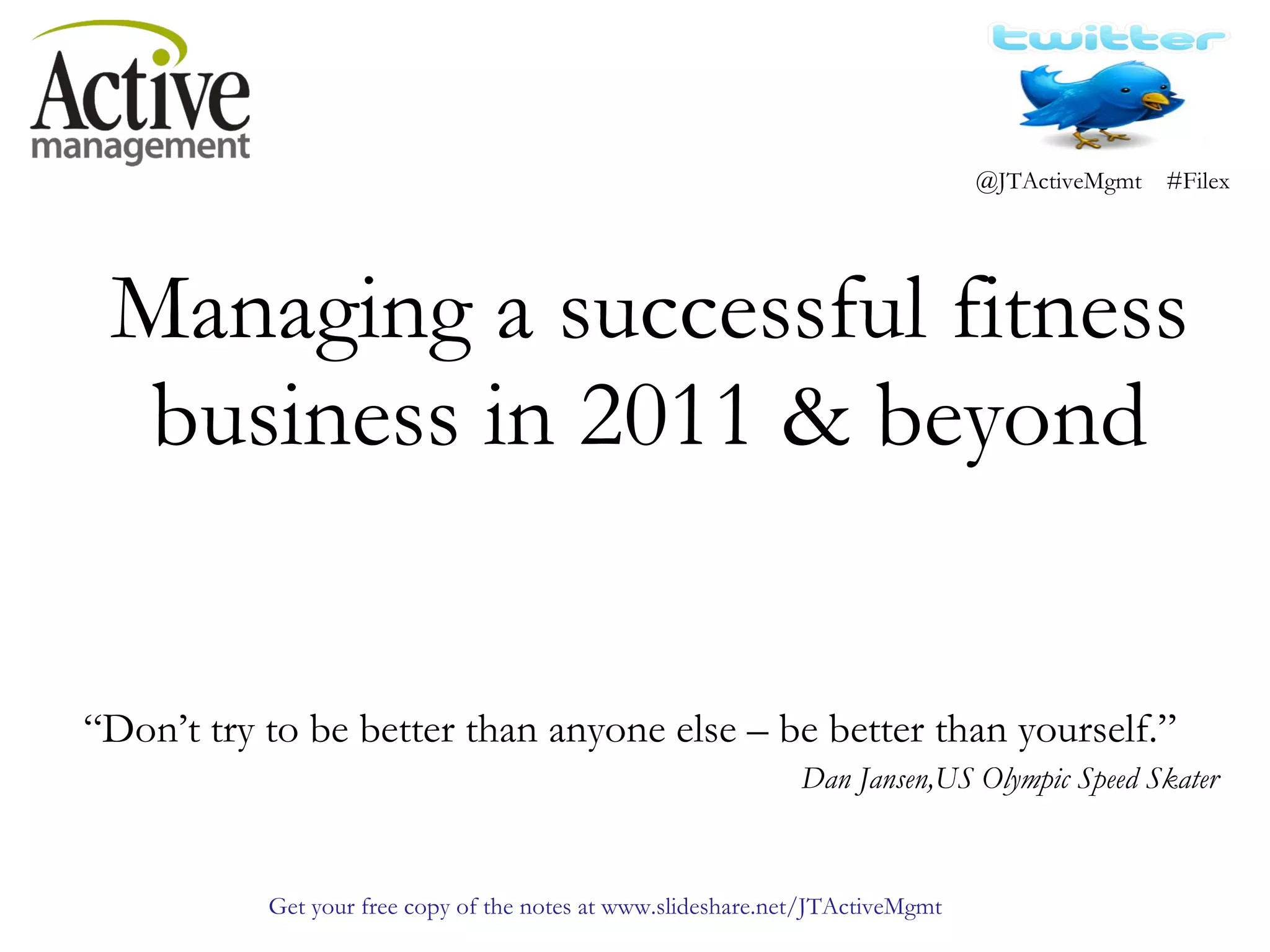 Active management

twitter

@JTActiveMgmt #Filex

Managing a successful fitness business in 2011 & beyond

“Don’t try to be better than anyone else – be better than yourself.”
Dan Jansen,US Olympic Speed Skater

Get your free copy of the notes at www.slideshare.net/JTActiveMgmt